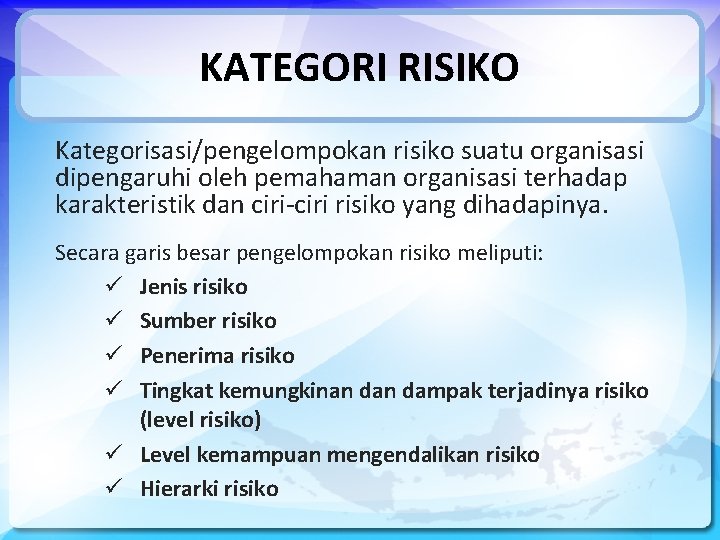 KATEGORI RISIKO

Kategorisasi/pengelompokan risiko suatu organisasi dipengaruhi oleh pemahaman organisasi terhadap karakteristik dan ciri-ciri risiko yang dihadapinya.

Secara garis besar pengelompokan risiko meliputi:
✓ Jenis risiko
✓ Sumber risiko
✓ Penerima risiko
✓ Tingkat kemungkinan dan dampak terjadinya risiko (level risiko)
✓ Level kemampuan mengendalikan risiko
✓ Hierarki risiko